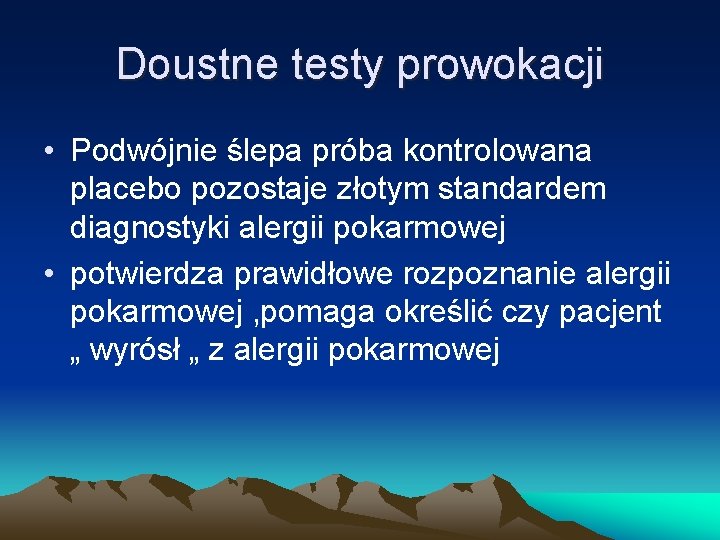 Doustne testy prowokacji

• Podwójnie ślepa próba kontrolowana placebo pozostaje złotym standardem diagnostyki alergii pokarmowej
• potwierdza prawidłowe rozpoznanie alergii pokarmowej ,pomaga określić czy pacjent „ wyrósł „ z alergii pokarmowej